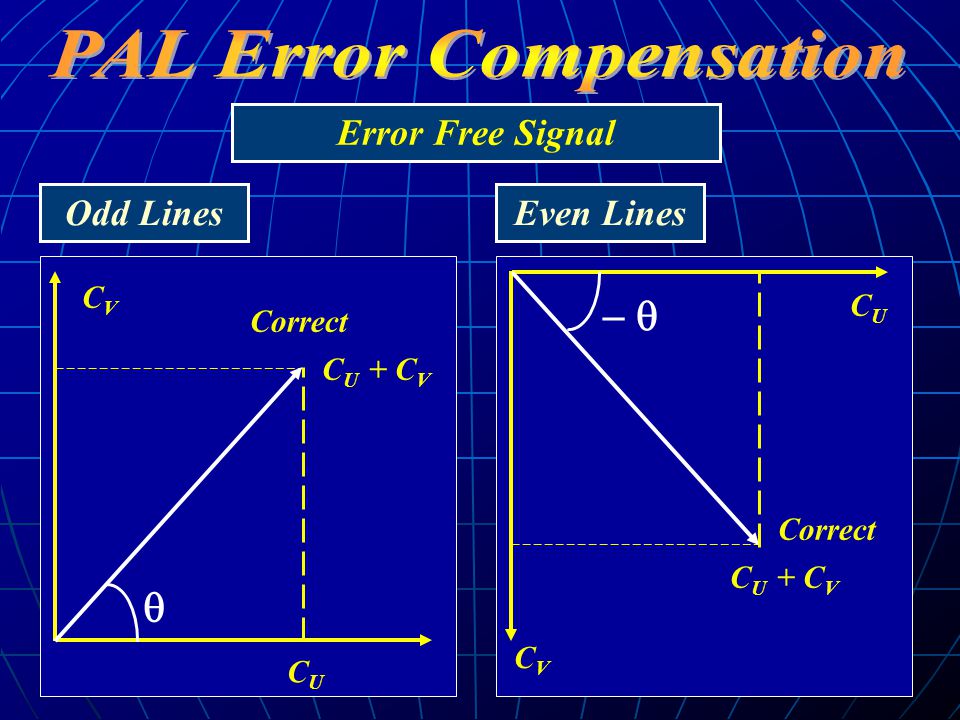 PAL Error Compensation

Error Free Signal

Odd Lines

$C_V$

Correct

$C_U + C_V$

$\theta$

$C_U$

Even Lines

$-\theta$

$C_U$

Correct

$C_U + C_V$

$C_V$